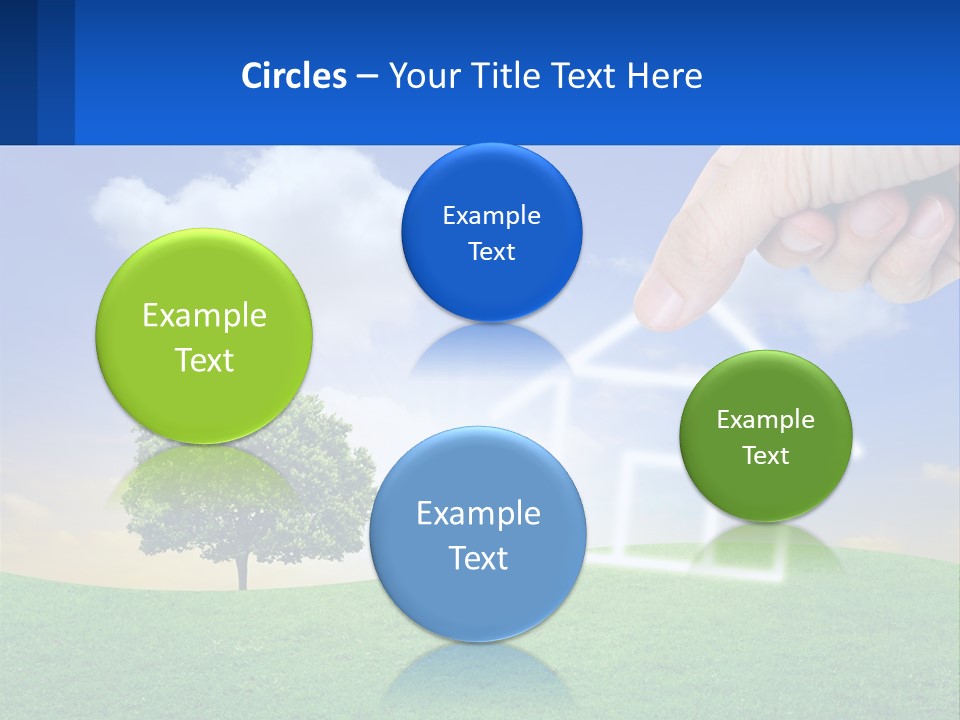 Circles – Your Title Text Here

Example Text

Example Text

Example Text

Example Text